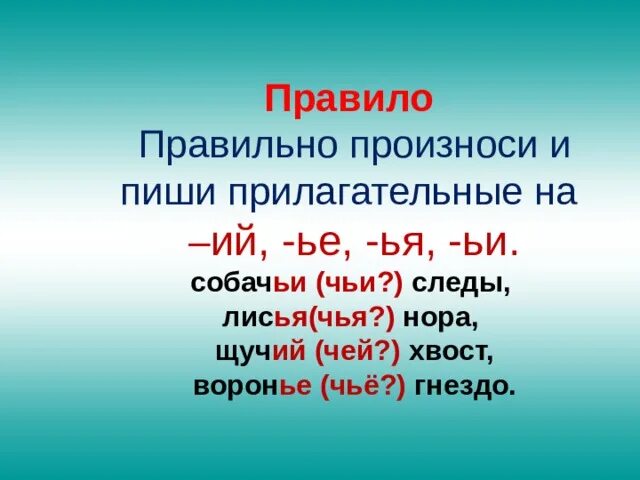 Правило
Правильно произноси и пиши прилагательные на –ий, -ье, -ья, -ьи.

собачьи (чьи?) следы,
лисья(чья?) нора,
щучий (чей?) хвост,
воронье (чьё?) гнездо.